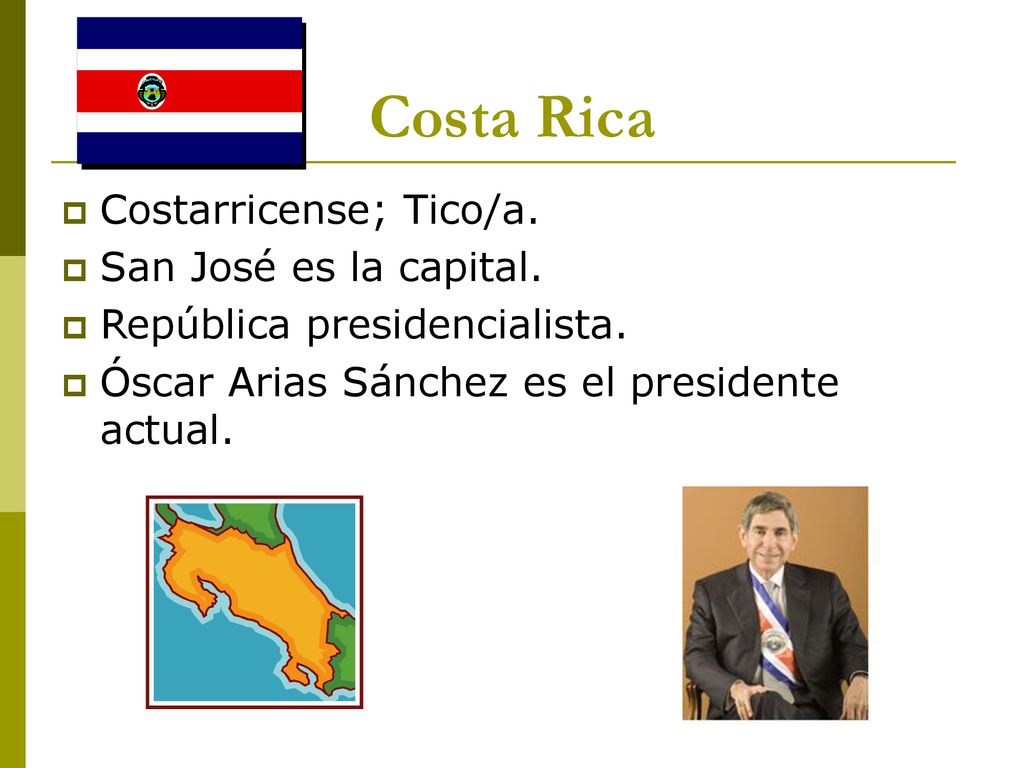 Costa Rica

Costarricense; Tico/a.
San José es la capital.
República presidencialista.
Óscar Arias Sánchez es el presidente actual.